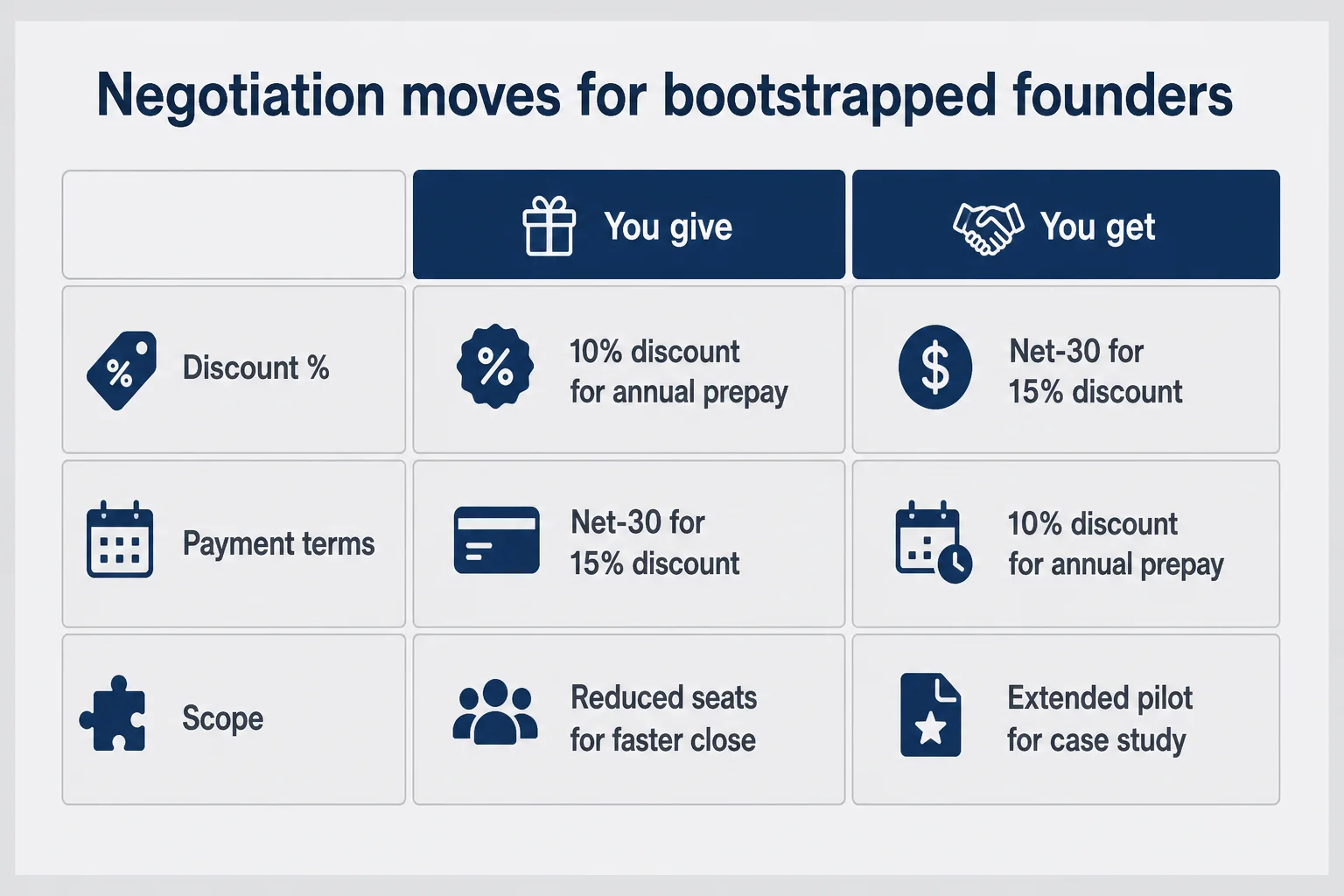 Negotiation moves for bootstrapped founders

| | You give | You get |
|---|---|---|
| Discount % | 10% discount for annual prepay | Net-30 for 15% discount |
| Payment terms | Net-30 for 15% discount | 10% discount for annual prepay |
| Scope | Reduced seats for faster close | Extended pilot for case study |